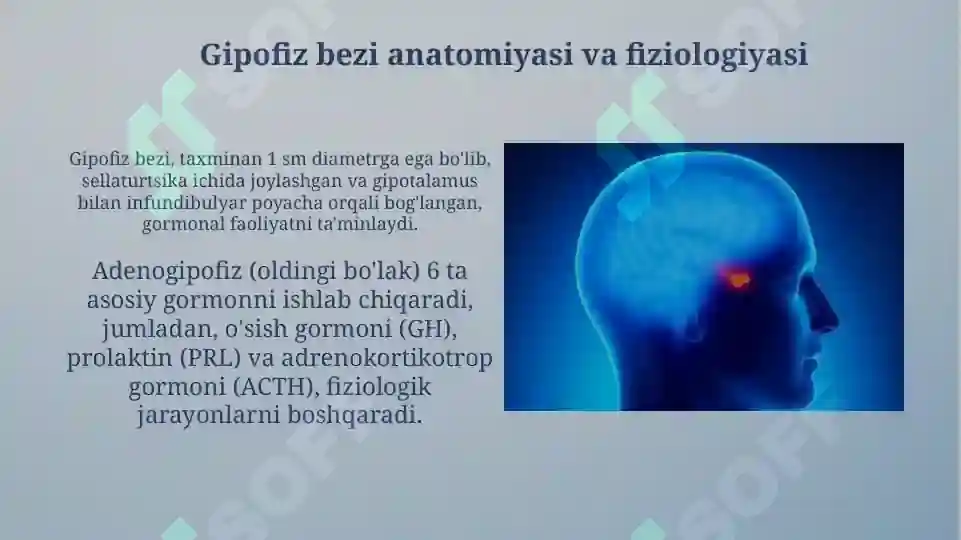 Gipofiz bezi anatomiyasi va fiziologiyasi

Gipofiz bezi, taxminan 1 sm diametrga ega bo'lib, sellaturtsika ichida joylashgan va gipotalamus bilan infundibulyar poyacha orqali bog'langan, gormonal faoliyatni ta'minlaydi.

Adenogipofiz (oldingi bo'lak) 6 ta asosiy gormonni ishlab chiqaradi, jumladan, o'sish gormoni (GH), prolaktin (PRL) va adrenokortikotrop gormoni (ACTH), fiziologik jarayonlarni boshqaradi.